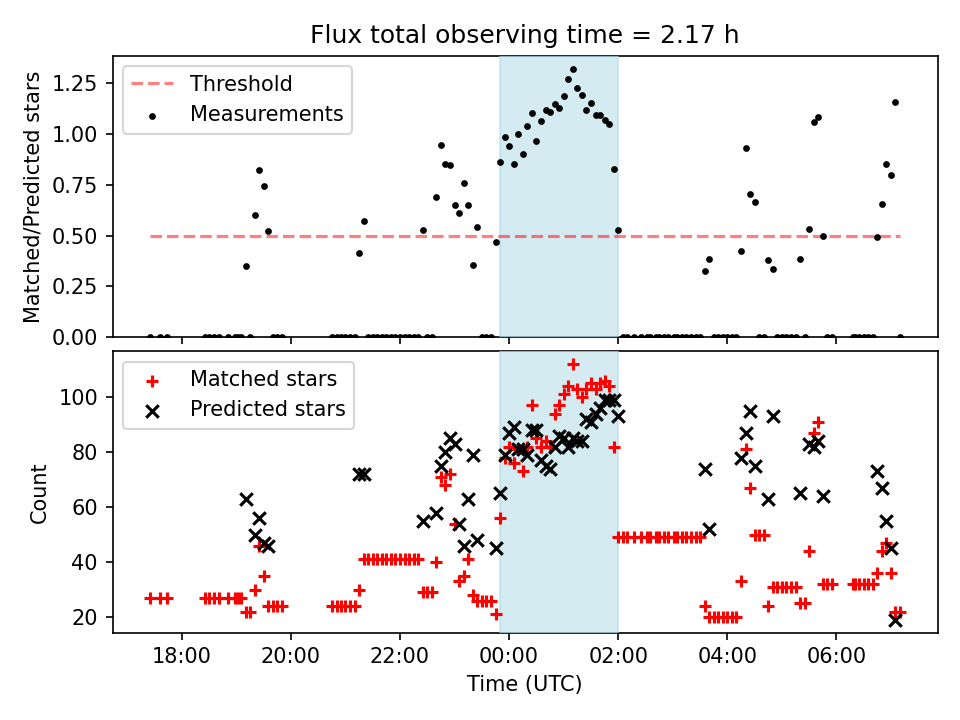 Flux total observing time = 2.17 h

Threshold
Measurements

Matched/Predicted stars

1.25
1.00
0.75
0.50
0.25
0.00

Matched stars
Predicted stars

Count

100
80
60
40
20

18:00
20:00
22:00
00:00
02:00
04:00
06:00

Time (UTC)